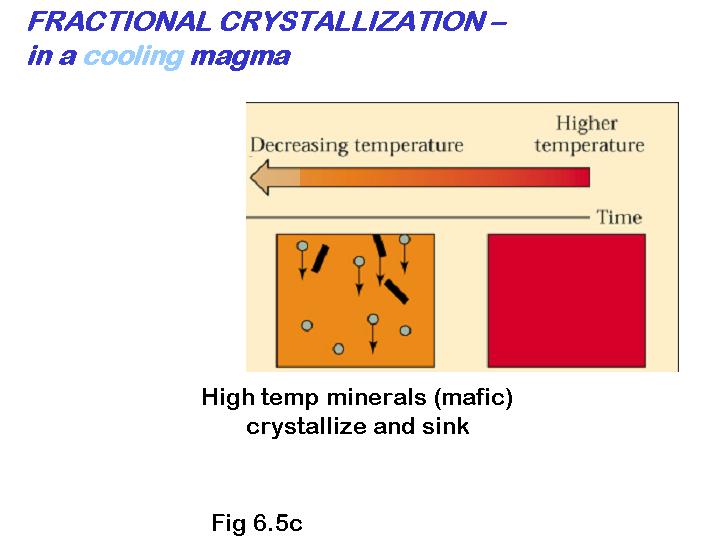 FRACTIONAL CRYSTALLIZATION –
in a cooling magma

Decreasing temperature

Higher temperature

Time

High temp minerals (mafic) crystallize and sink

Fig 6.5c